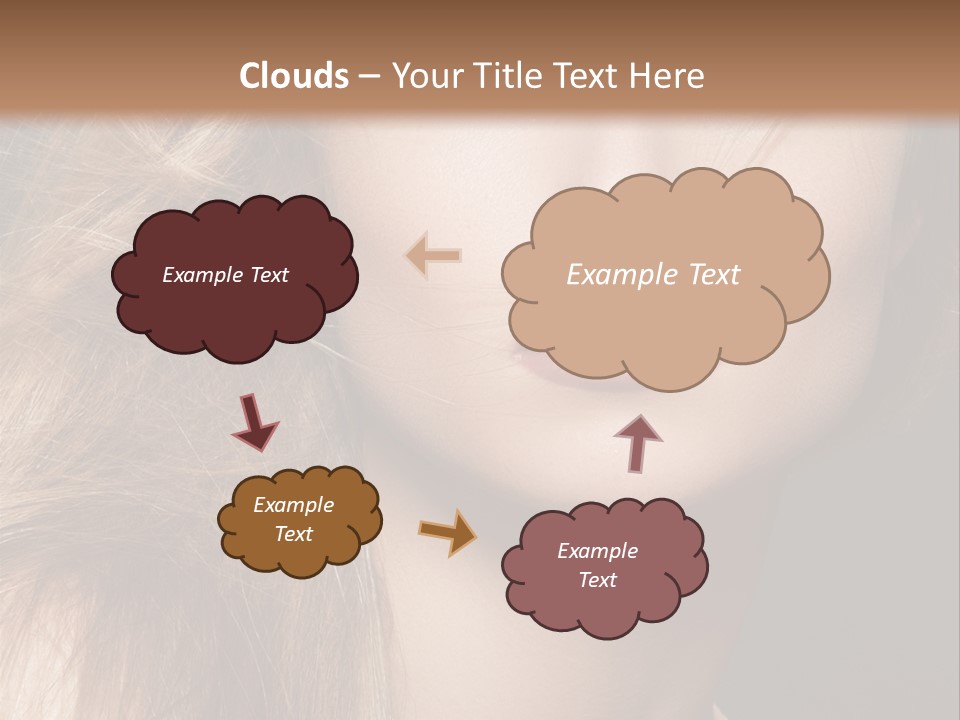 Clouds – Your Title Text Here

Example Text

Example Text

Example Text

Example Text